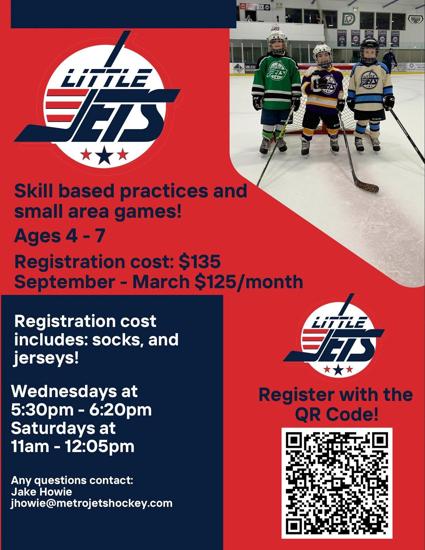 LITTLE JETS

Skill based practices and small area games!

Ages 4 - 7

Registration cost: $135
September - March $125/month

Registration cost includes: socks, and jerseys!

Wednesdays at 5:30pm - 6:20pm
Saturdays at 11am - 12:05pm

Any questions contact:
Jake Howie
jhowie@metrojetshockey.com

LITTLE JETS

Register with the QR Code!